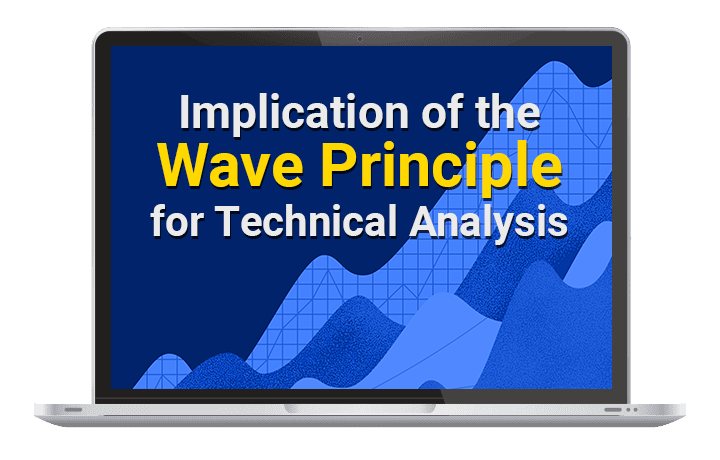 Implication of the
Wave Principle
for Technical Analysis